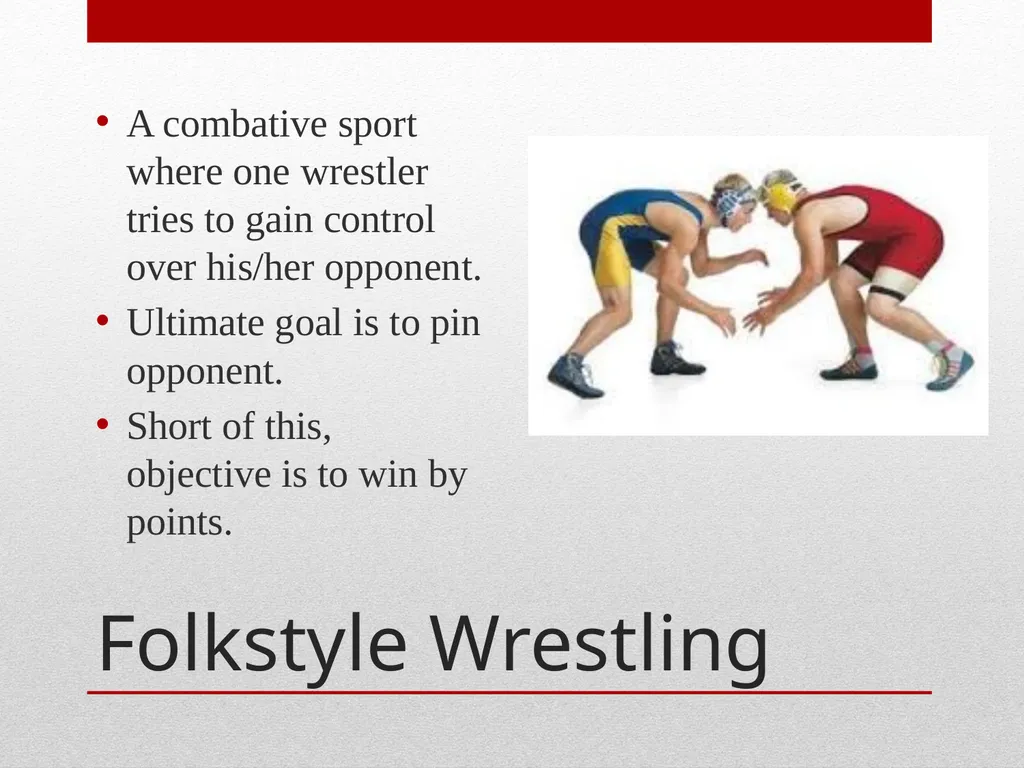 • A combative sport where one wrestler tries to gain control over his/her opponent.
• Ultimate goal is to pin opponent.
• Short of this, objective is to win by points.

Folkstyle Wrestling